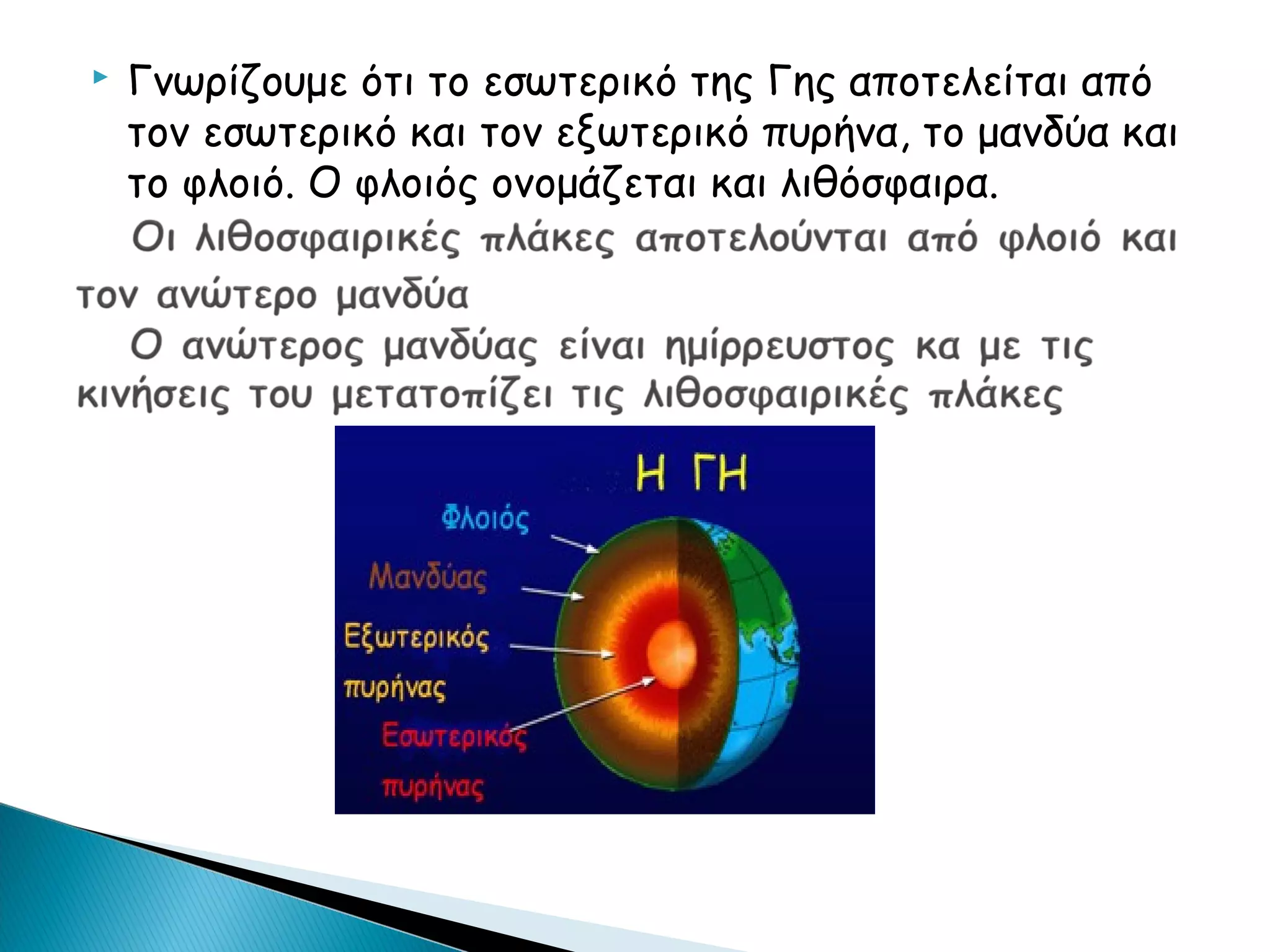 Γνωρίζουμε ότι το εσωτερικό της Γης αποτελείται από τον εσωτερικό και τον εξωτερικό πυρήνα, το μανδύα και το φλοιό. Ο φλοιός ονομάζεται και λιθόσφαιρα.

Οι λιθοσφαιρικές πλάκες αποτελούνται από φλοιό και τον ανώτερο μανδύα

Ο ανώτερος μανδύας είναι ημίρρευστος κα με τις κινήσεις του μετατοπίζει τις λιθοσφαιρικές πλάκες

Η ΓΗ
Φλοιός
Μανδύας
Εξωτερικός πυρήνας
Εσωτερικός πυρήνας